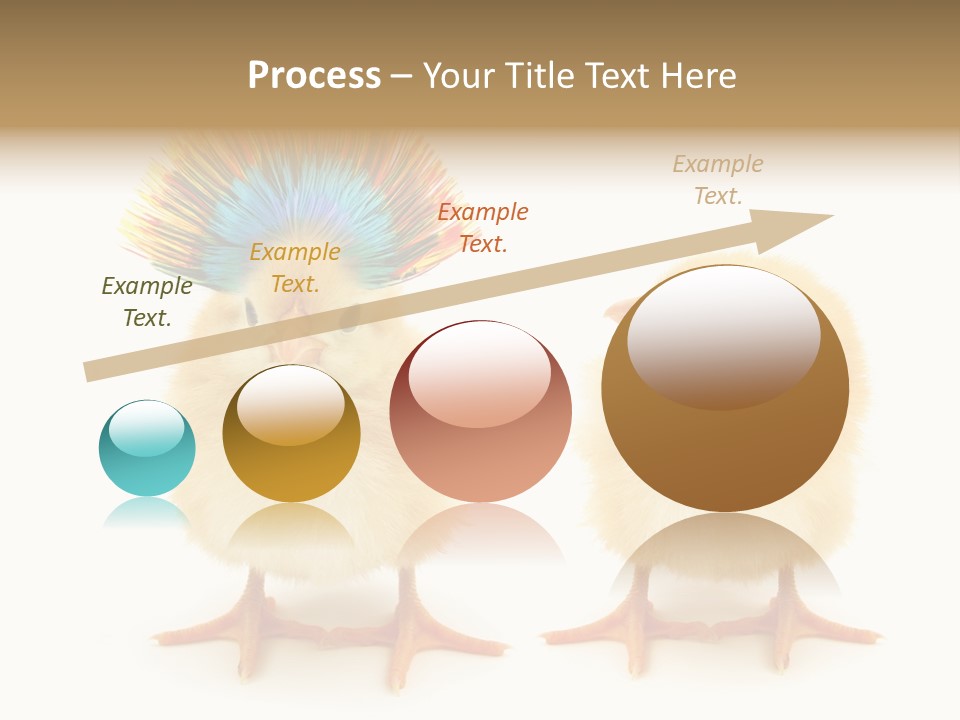 Process – Your Title Text Here

Example Text.

Example Text.

Example Text.

Example Text.